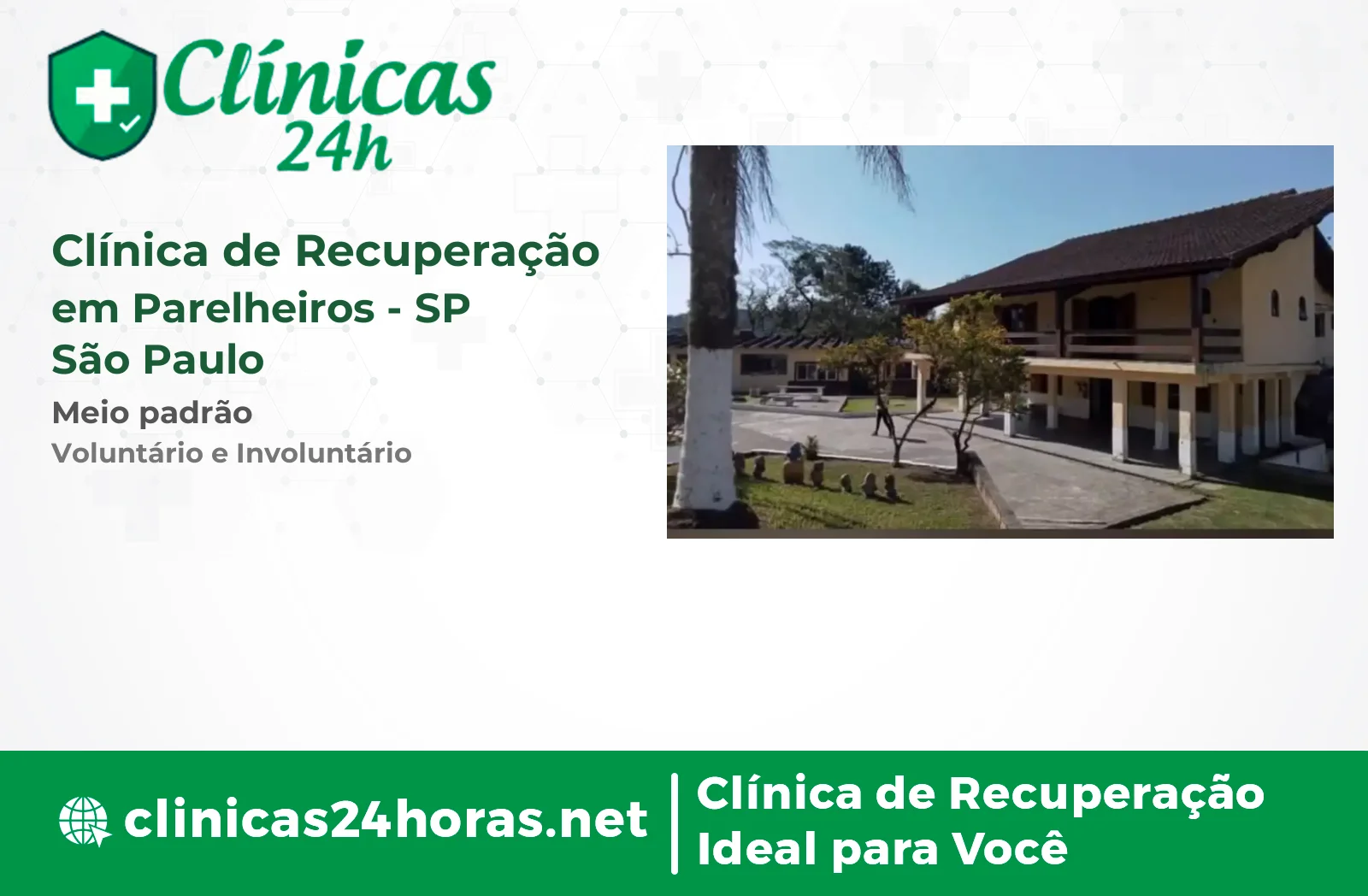 Clínicas 24h

Clínica de Recuperação em Parelheiros - SP
São Paulo

Meio padrão

Voluntário e Involuntário

clinicas24horas.net

Clínica de Recuperação Ideal para Você